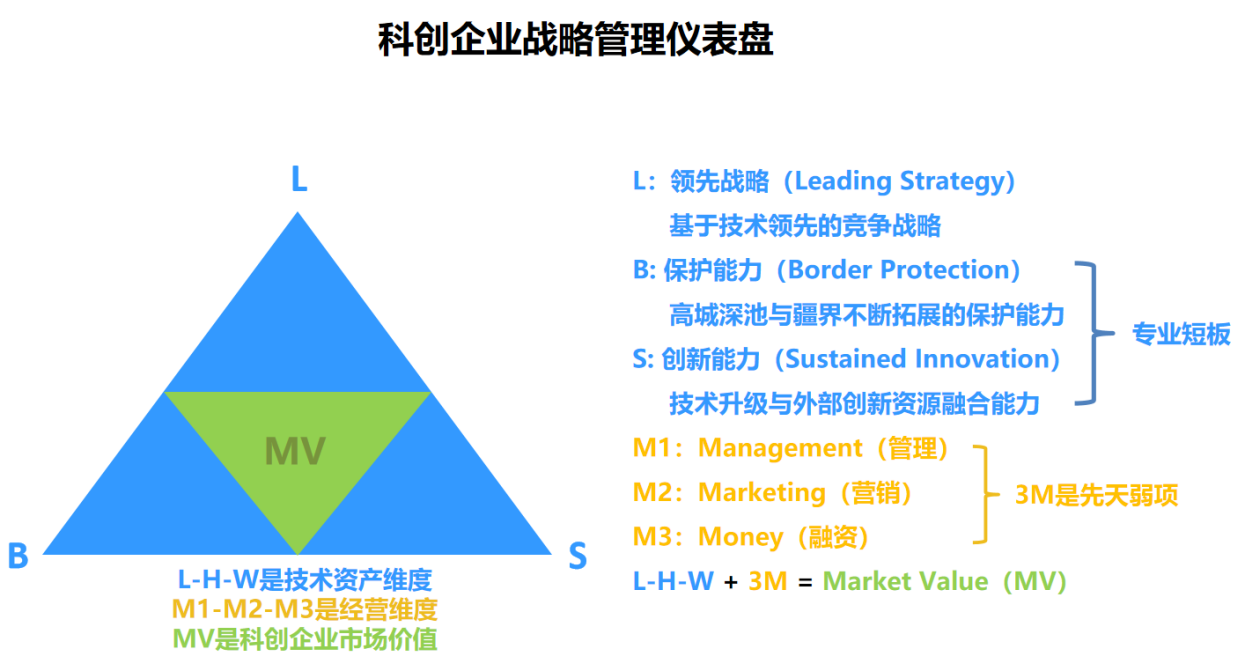 科创企业战略管理仪表盘

L

MV

B

S

L-H-W是技术资产维度
M1-M2-M3是经营维度
MV是科创企业市场价值

L：领先战略（Leading Strategy）
基于技术领先的竞争战略

B: 保护能力（Border Protection）
高城深池与疆界不断拓展的保护能力

S: 创新能力（Sustained Innovation）
技术升级与外部创新资源融合能力

专业短板

M1：Management（管理）
M2：Marketing（营销）
M3：Money（融资）

3M是先天弱项

L-H-W + 3M = Market Value（MV）